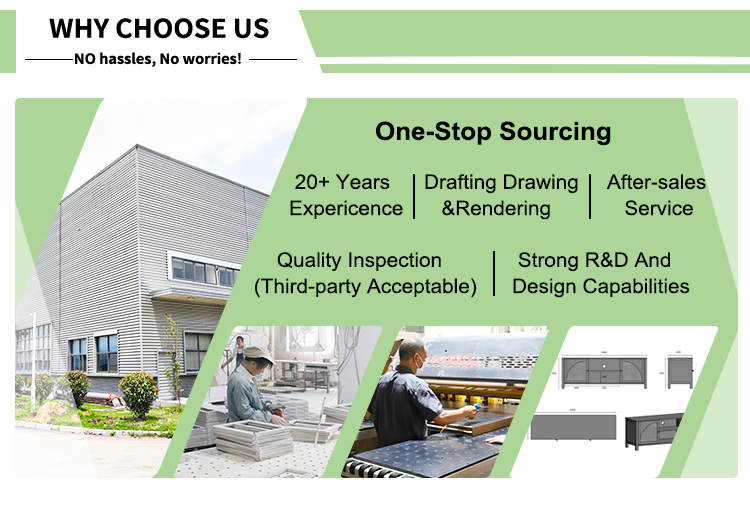 WHY CHOOSE US

NO hassles, No worries!

One-Stop Sourcing

20+ Years Expericence

Drafting Drawing &Rendering

After-sales Service

Quality Inspection (Third-party Acceptable)

Strong R&D And Design Capabilities